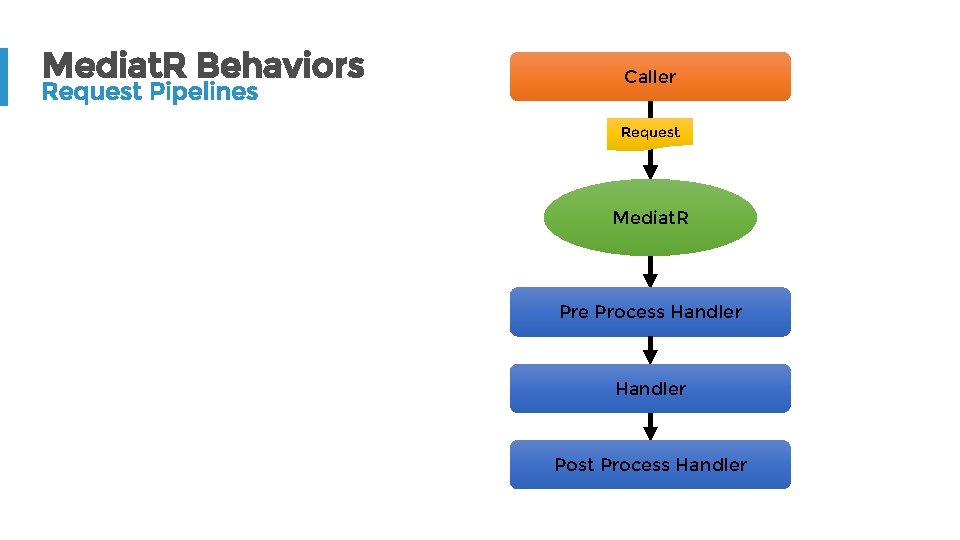 MediatR Behaviors
Request Pipelines

Caller

Request

MediatR

Pre Process Handler

Handler

Post Process Handler